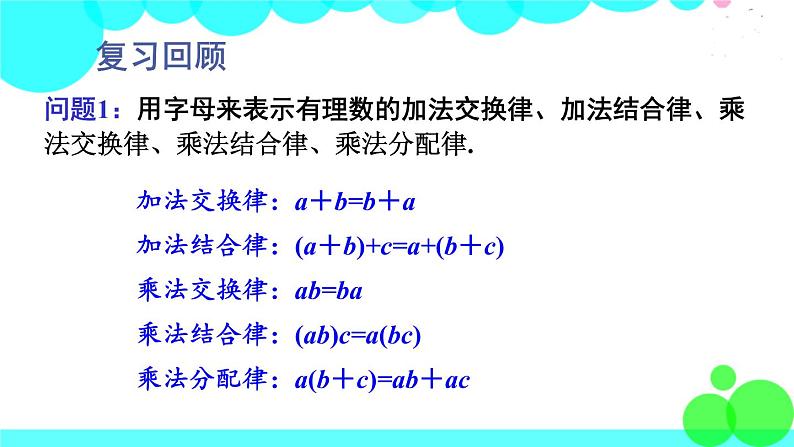 复习回顾

问题1：用字母来表示有理数的加法交换律、加法结合律、乘法交换律、乘法结合律、乘法分配律.

加法交换律：$a+b=b+a$

加法结合律：$(a+b)+c=a+(b+c)$

乘法交换律：$ab=ba$

乘法结合律：$(ab)c=a(bc)$

乘法分配律：$a(b+c)=ab+ac$